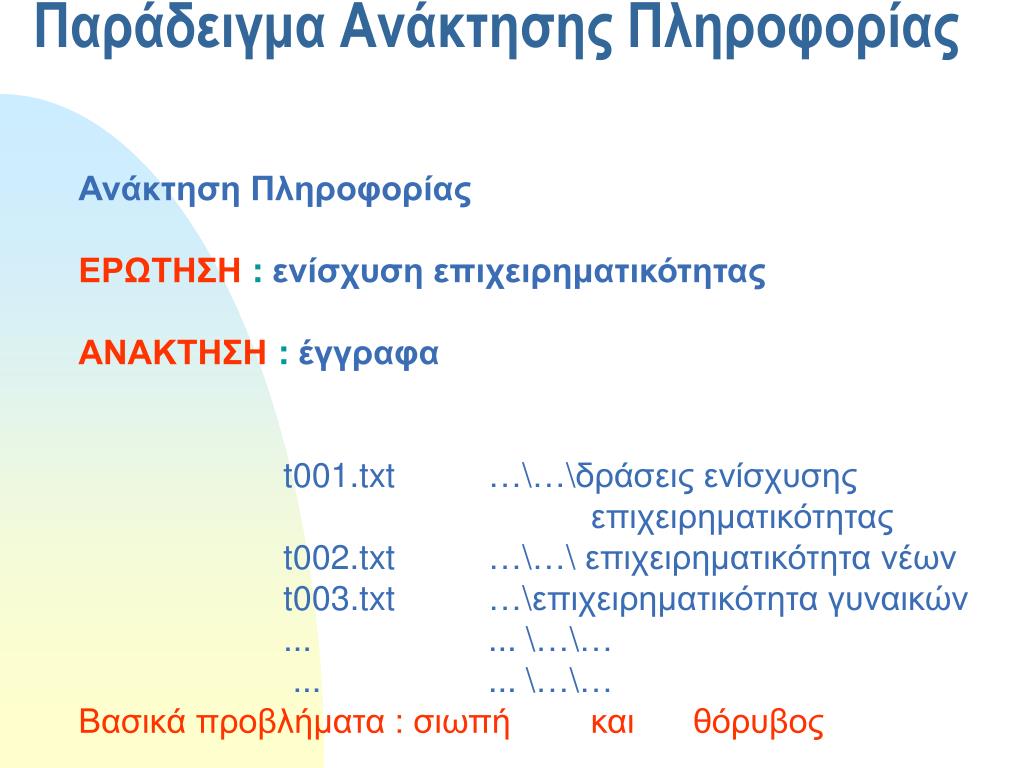 Παράδειγμα Ανάκτησης Πληροφορίας

Ανάκτηση Πληροφορίας

ΕΡΩΤΗΣΗ : ενίσχυση επιχειρηματικότητας

ΑΝΑΚΤΗΣΗ : έγγραφα

t001.txt …\…\δράσεις ενίσχυσης επιχειρηματικότητας
t002.txt …\…\ επιχειρηματικότητα νέων
t003.txt …\επιχειρηματικότητα γυναικών
... ... \…\…
... ... \…\…

Βασικά προβλήματα : σιωπή και θόρυβος